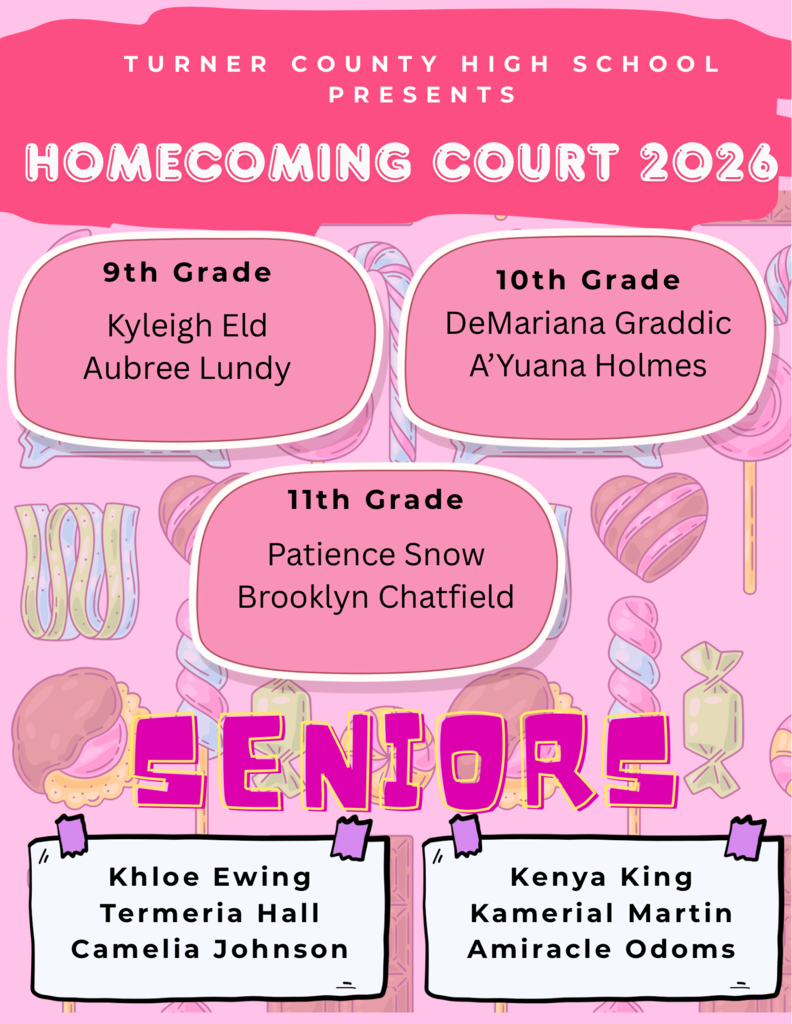 TURNER COUNTY HIGH SCHOOL PRESENTS

HOMECOMING COURT 2026

9th Grade
Kyleigh Eld
Aubree Lundy

10th Grade
DeMariana Graddic
A'Yuana Holmes

11th Grade
Patience Snow
Brooklyn Chatfield

SENIORS

Khloe Ewing
Termeria Hall
Camelia Johnson

Kenya King
Kamerial Martin
Amiracle Odoms